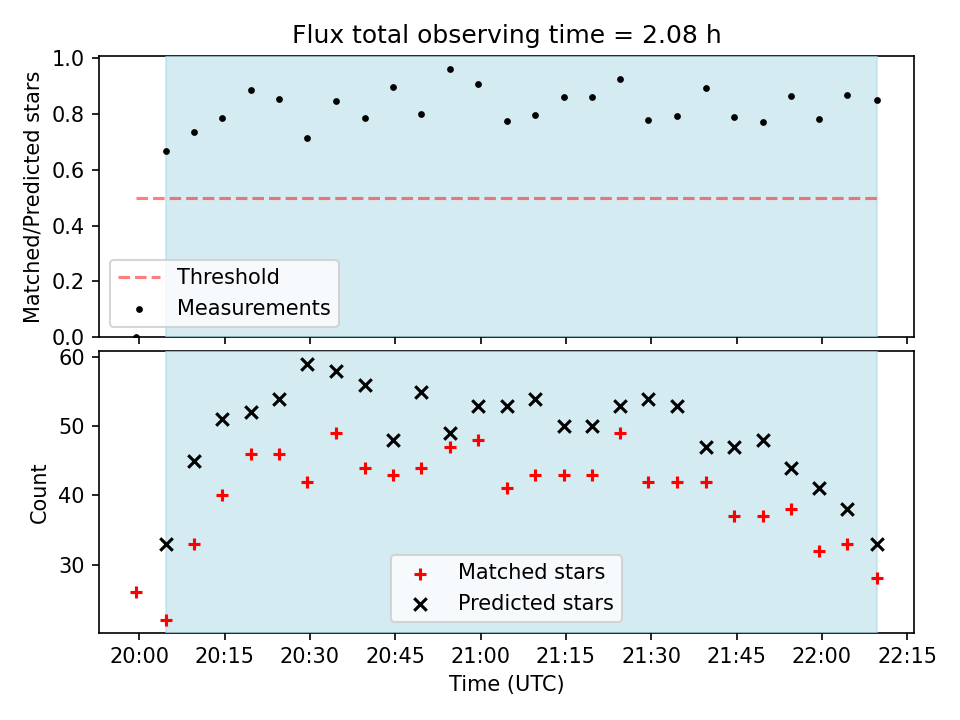 Flux total observing time = 2.08 h

Matched/Predicted stars

1.0
0.8
0.6
0.4
0.2
0.0

Threshold
Measurements

Count

60
50
40
30

Matched stars
Predicted stars

20:00
20:15
20:30
20:45
21:00
21:15
21:30
21:45
22:00
22:15

Time (UTC)